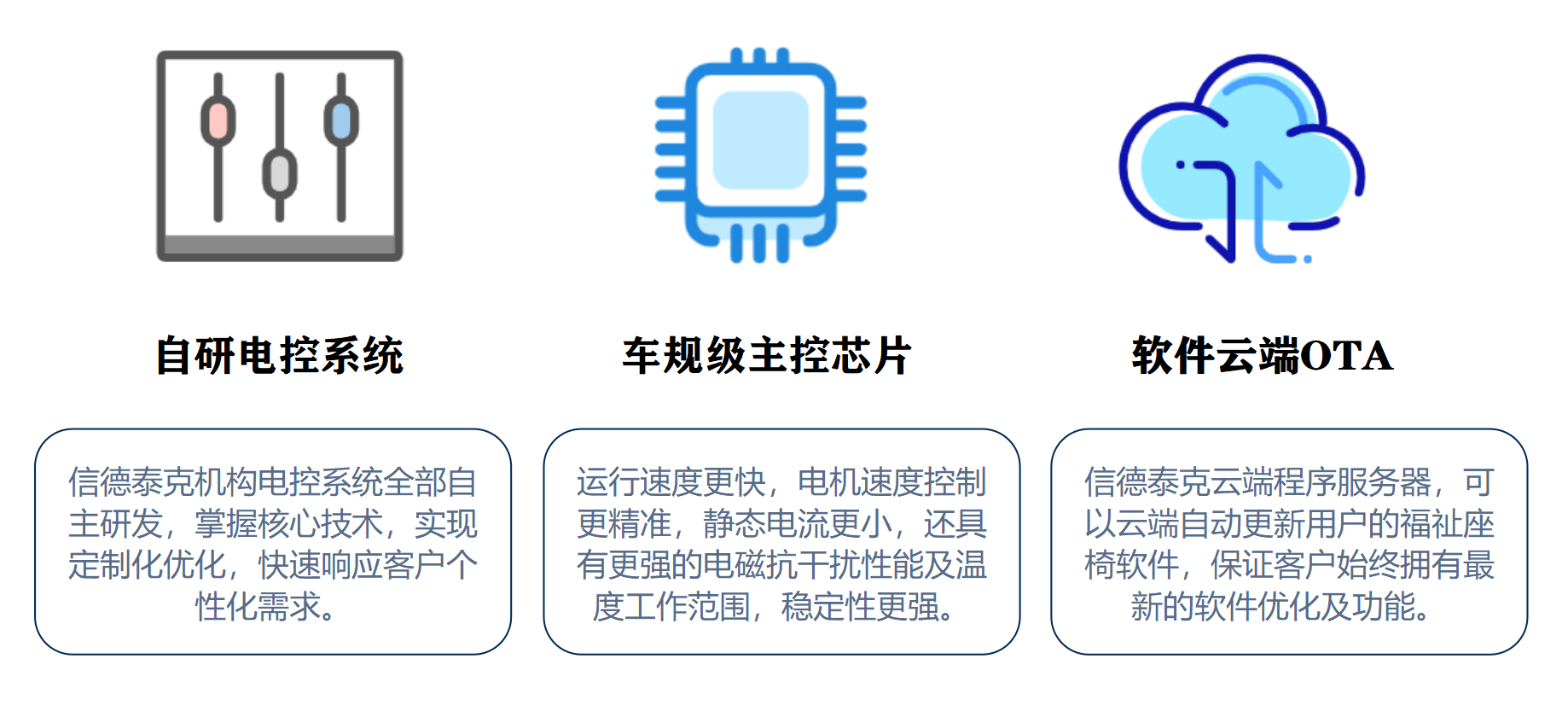 自研电控系统

信德泰克机构电控系统全部自主研发，掌握核心技术，实现定制化优化，快速响应客户个性化需求。

车规级主控芯片

运行速度更快，电机速度控制更精准，静态电流更小，还具有更强的电磁抗干扰性能及温度工作范围，稳定性更强。

软件云端OTA

信德泰克云端程序服务器，可以云端自动更新用户的福祉座椅软件，保证客户始终拥有最新的软件优化及功能。